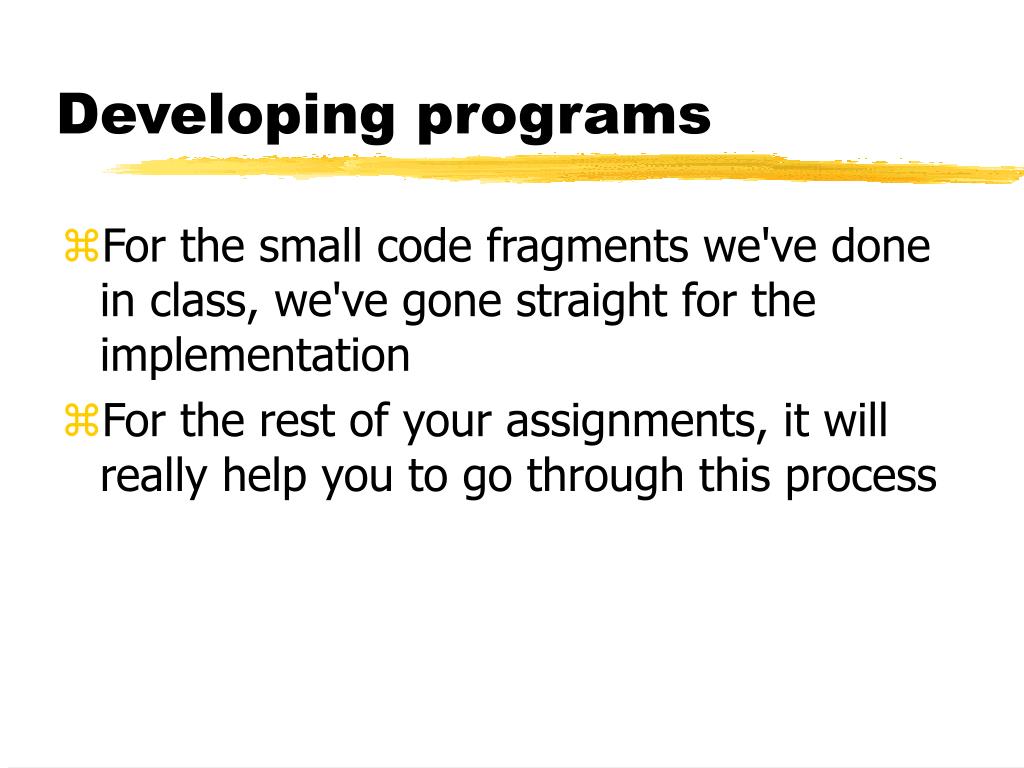 Developing programs

⌘For the small code fragments we've done in class, we've gone straight for the implementation

⌘For the rest of your assignments, it will really help you to go through this process